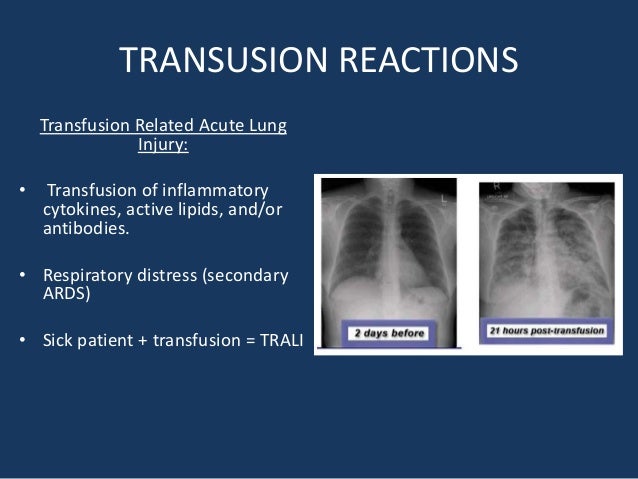 TRANSUSION REACTIONS

Transfusion Related Acute Lung Injury:

• Transfusion of inflammatory cytokines, active lipids, and/or antibodies.

• Respiratory distress (secondary ARDS)

• Sick patient + transfusion = TRALI

L

2 days before

R

21 hours post-transfusion